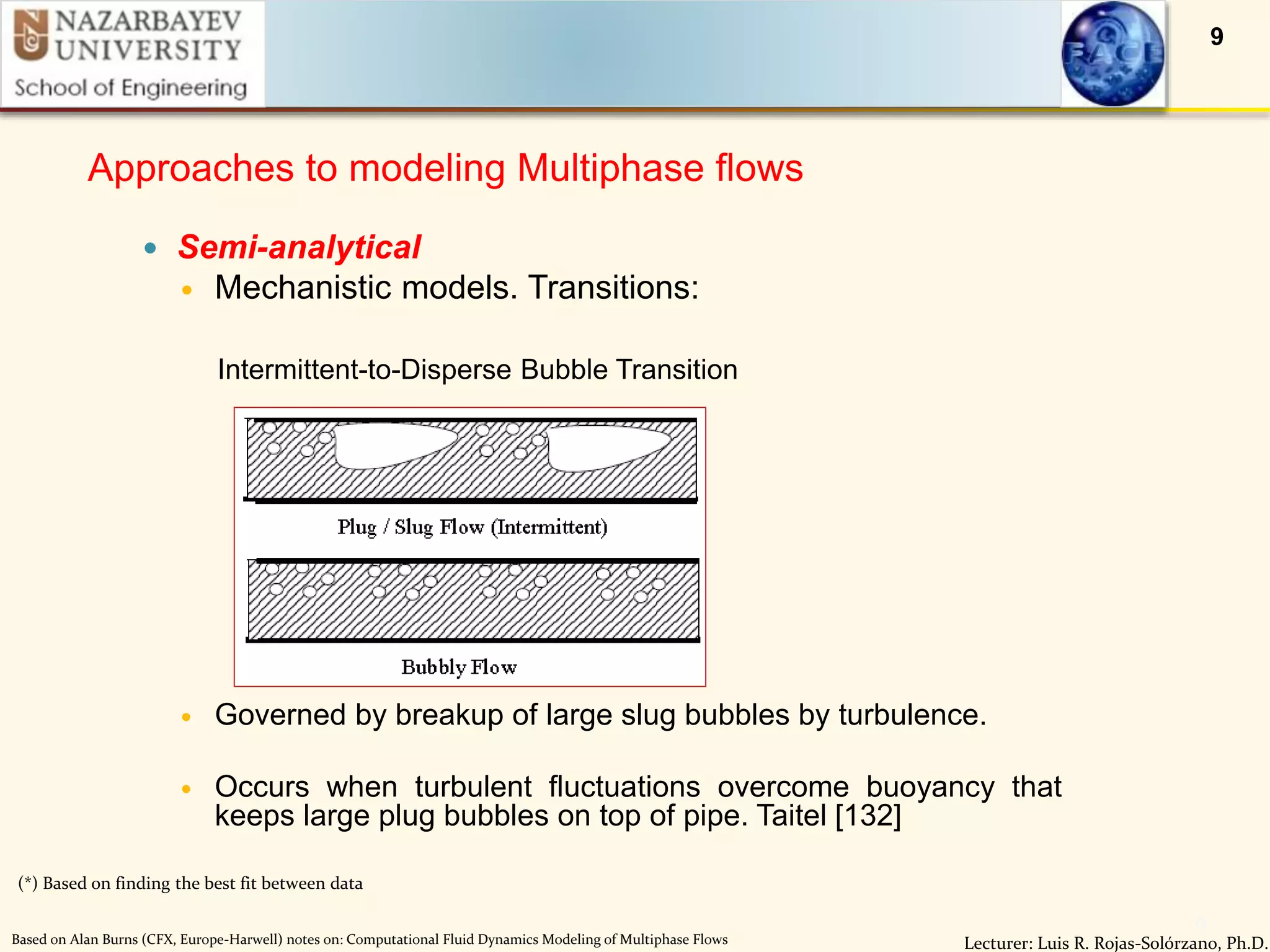 NAZARBAYEV UNIVERSITY
School of Engineering

FACE

9

Approaches to modeling Multiphase flows

• Semi-analytical
• Mechanistic models. Transitions:

Intermittent-to-Disperse Bubble Transition

Plug / Slug Flow (Intermittent)

Bubbly Flow

• Governed by breakup of large slug bubbles by turbulence.

• Occurs when turbulent fluctuations overcome buoyancy that keeps large plug bubbles on top of pipe. Taitel [132]

(*) Based on finding the best fit between data

Based on Alan Burns (CFX, Europe-Harwell) notes on: Computational Fluid Dynamics Modeling of Multiphase Flows

Lecturer: Luis R. Rojas-Solórzano, Ph.D.